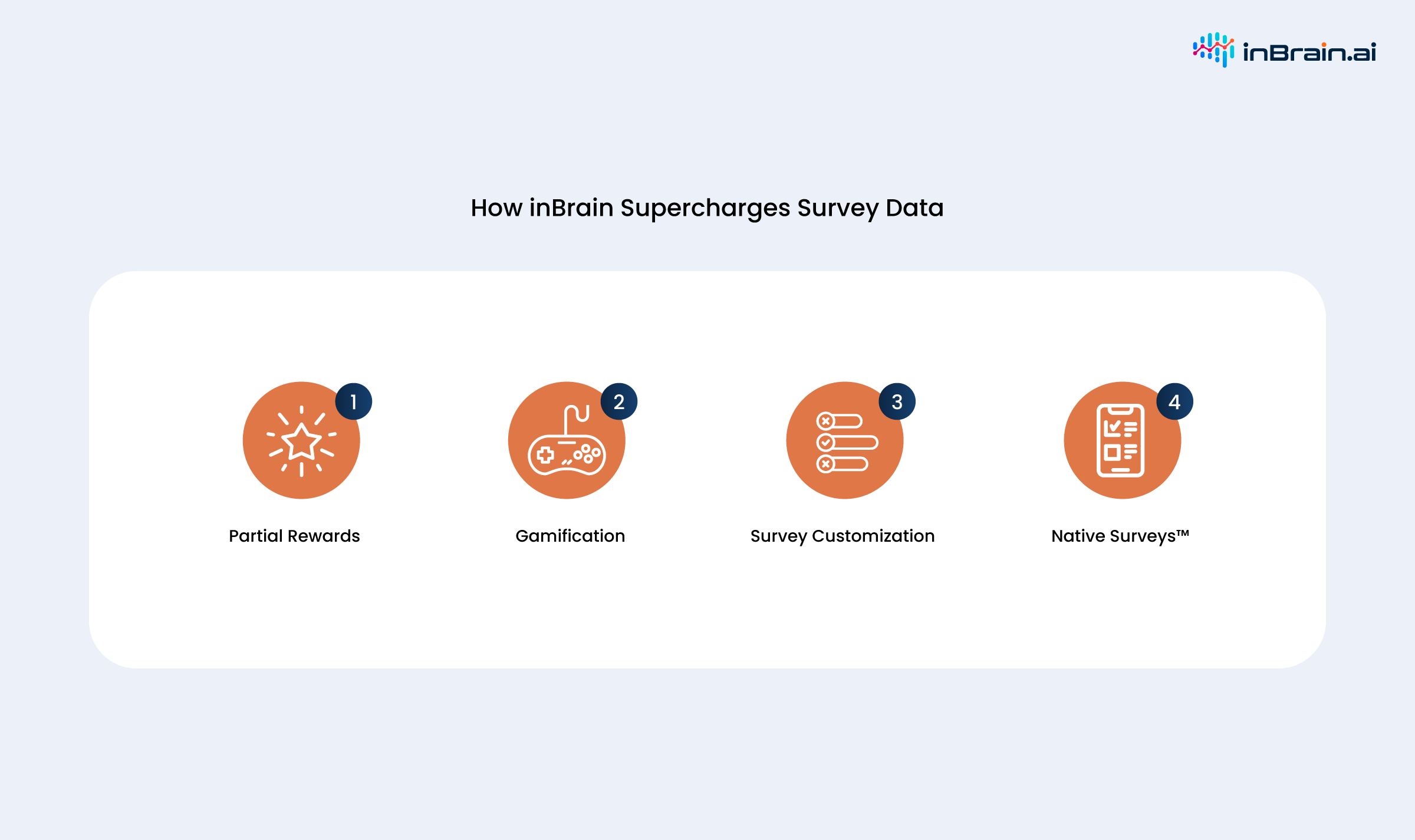 inBrain.ai

How inBrain Supercharges Survey Data

1

Partial Rewards

2

Gamification

3

Survey Customization

4

Native Surveys™